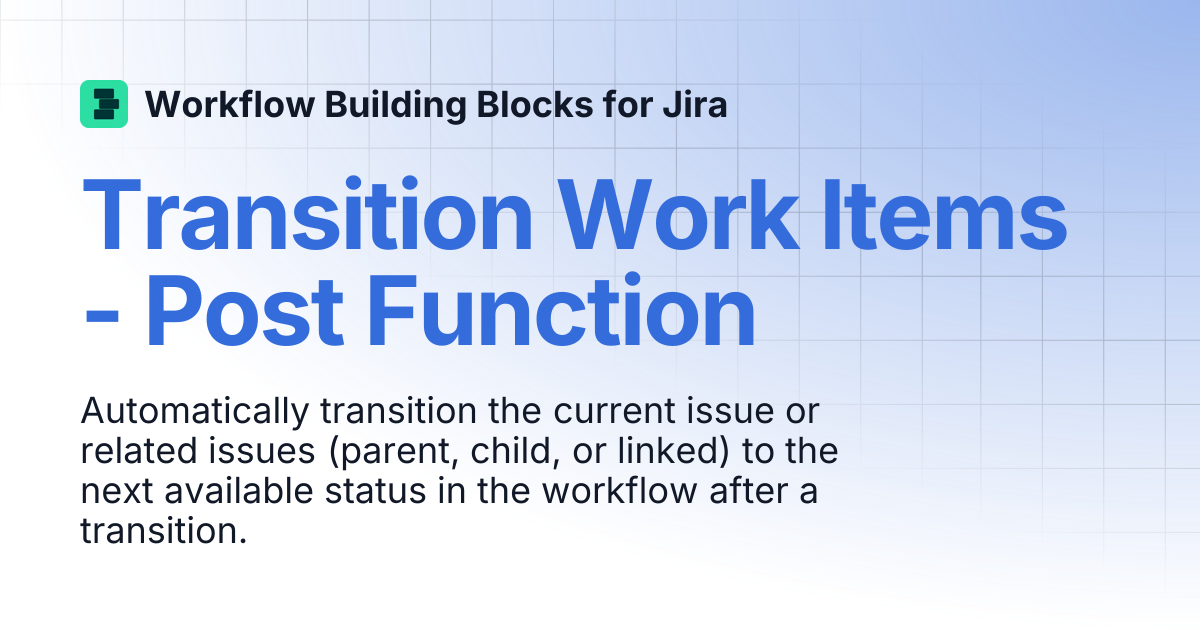 Workflow Building Blocks for Jira

Transition Work Items - Post Function

Automatically transition the current issue or related issues (parent, child, or linked) to the next available status in the workflow after a transition.